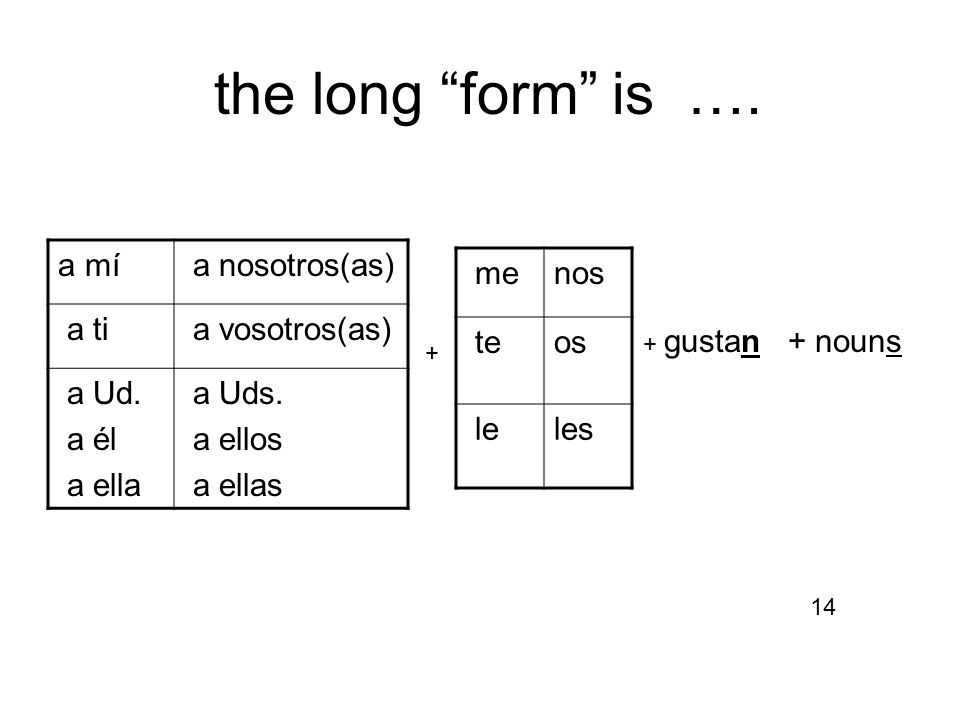 the long “form” is ….

| a mí | a nosotros(as) |
|---|---|
| a ti | a vosotros(as) |
| a Ud. a él a ella | a Uds. a ellos a ellas |

+

| me | nos |
|---|---|
| te | os |
| le | les |

+ gustan + nouns

14